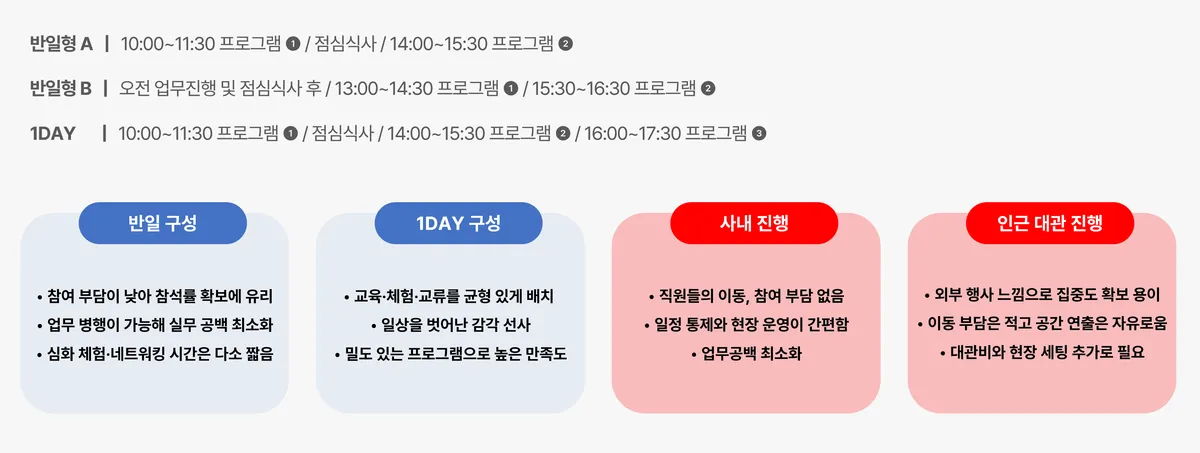 반일형 A | 10:00~11:30 프로그램 ❶ / 점심식사 / 14:00~15:30 프로그램 ❷

반일형 B | 오전 업무진행 및 점심식사 후 / 13:00~14:30 프로그램 ❶ / 15:30~16:30 프로그램 ❷

1DAY | 10:00~11:30 프로그램 ❶ / 점심식사 / 14:00~15:30 프로그램 ❷ / 16:00~17:30 프로그램 ❸

반일 구성

• 참여 부담이 낮아 참석률 확보에 유리
• 업무 병행이 가능해 실무 공백 최소화
• 심화 체험·네트워킹 시간은 다소 짧음

1DAY 구성

• 교육·체험·교류를 균형 있게 배치
• 일상을 벗어난 감각 선사
• 밀도 있는 프로그램으로 높은 만족도

사내 진행

• 직원들의 이동, 참여 부담 없음
• 일정 통제와 현장 운영이 간편함
• 업무공백 최소화

인근 대관 진행

• 외부 행사 느낌으로 집중도 확보 용이
• 이동 부담은 적고 공간 연출은 자유로움
• 대관비와 현장 세팅 추가로 필요